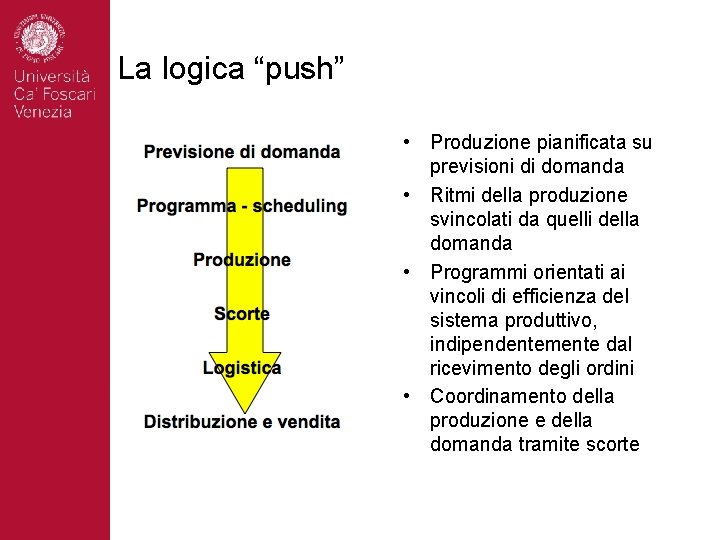 Università Ca' Foscari Venezia

La logica “push”

Previsione di domanda

Programma - scheduling

Produzione

Scorte

Logistica

Distribuzione e vendita

• Produzione pianificata su previsioni di domanda
• Ritmi della produzione svincolati da quelli della domanda
• Programmi orientati ai vincoli di efficienza del sistema produttivo, indipendentemente dal ricevimento degli ordini
• Coordinamento della produzione e della domanda tramite scorte